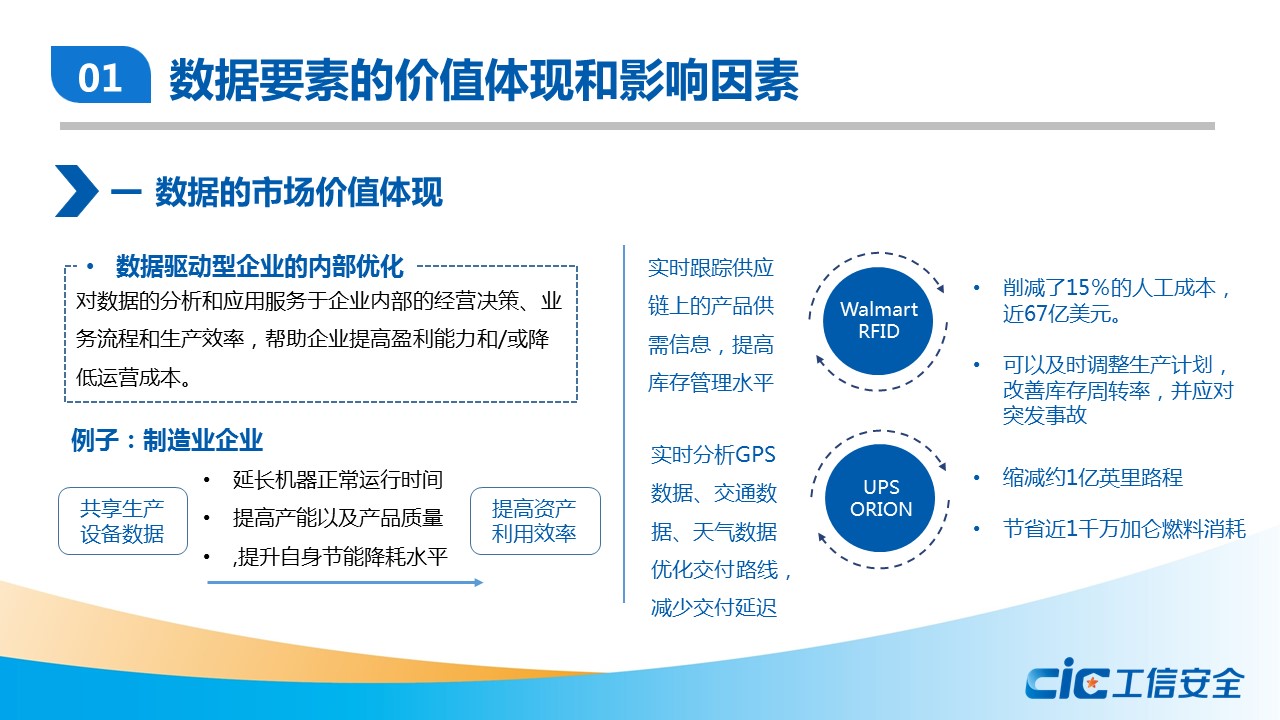 01 数据要素的价值体现和影响因素

一 数据的市场价值体现

• 数据驱动型企业的内部优化

对数据的分析和应用服务于企业内部的经营决策、业务流程和生产效率，帮助企业提高盈利能力和/或降低运营成本。

例子：制造业企业

共享生产设备数据

• 延长机器正常运行时间
• 提高产能以及产品质量
• ,提升自身节能降耗水平

提高资产利用效率

实时跟踪供应链上的产品供需信息，提高库存管理水平

Walmart RFID

• 削减了15%的人工成本，近67亿美元。
• 可以及时调整生产计划，改善库存周转率，并应对突发事故

实时分析GPS数据、交通数据、天气数据优化交付路线，减少交付延迟

UPS ORION

• 缩减约1亿英里路程
• 节省近1千万加仑燃料消耗

CIC 工信安全